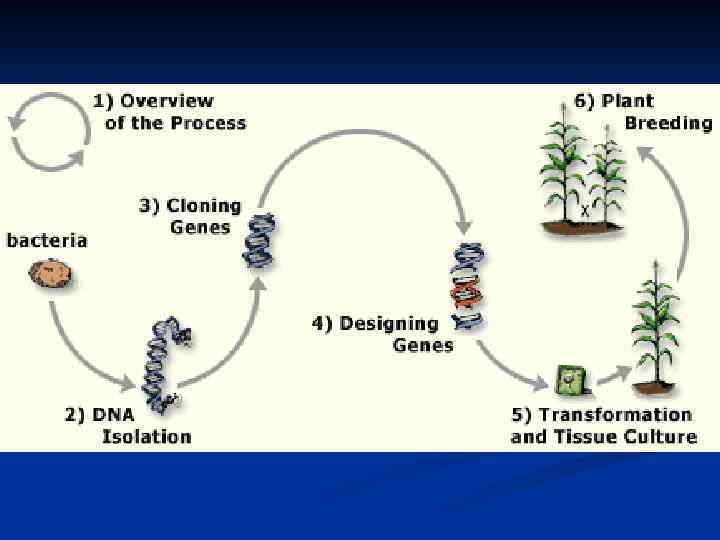 1) Overview of the Process

bacteria

2) DNA Isolation

3) Cloning Genes

4) Designing Genes

5) Transformation and Tissue Culture

6) Plant Breeding

X